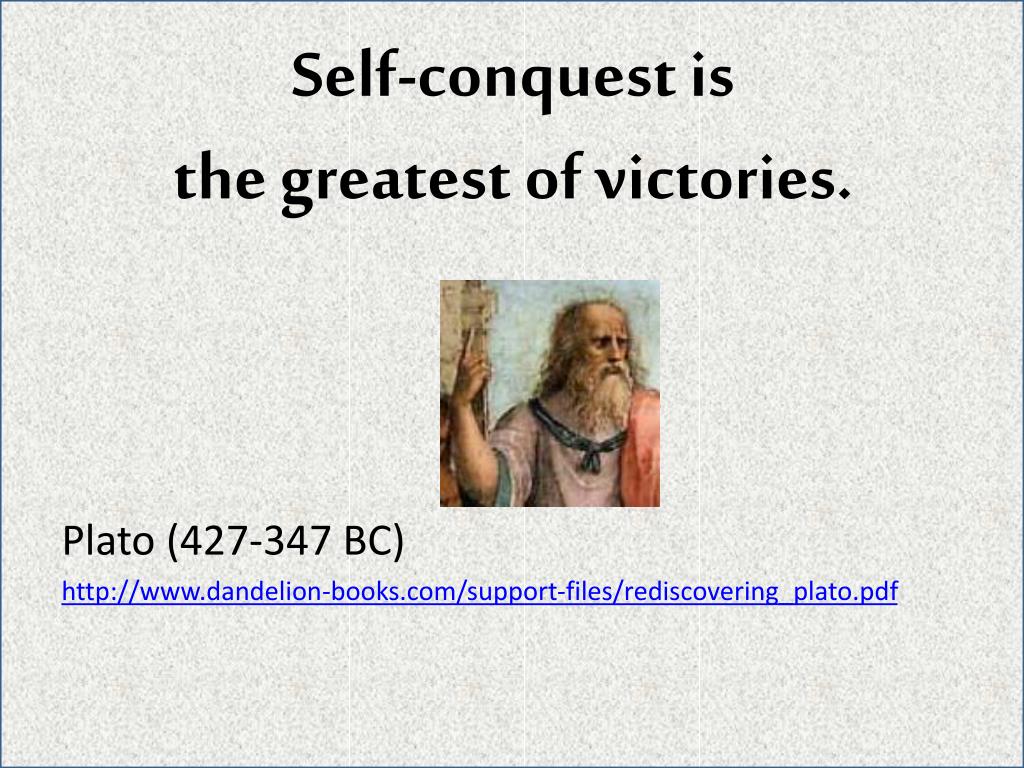 Self-conquest is
the greatest of victories.

Plato (427-347 BC)

http://www.dandelion-books.com/support-files/rediscovering_plato.pdf